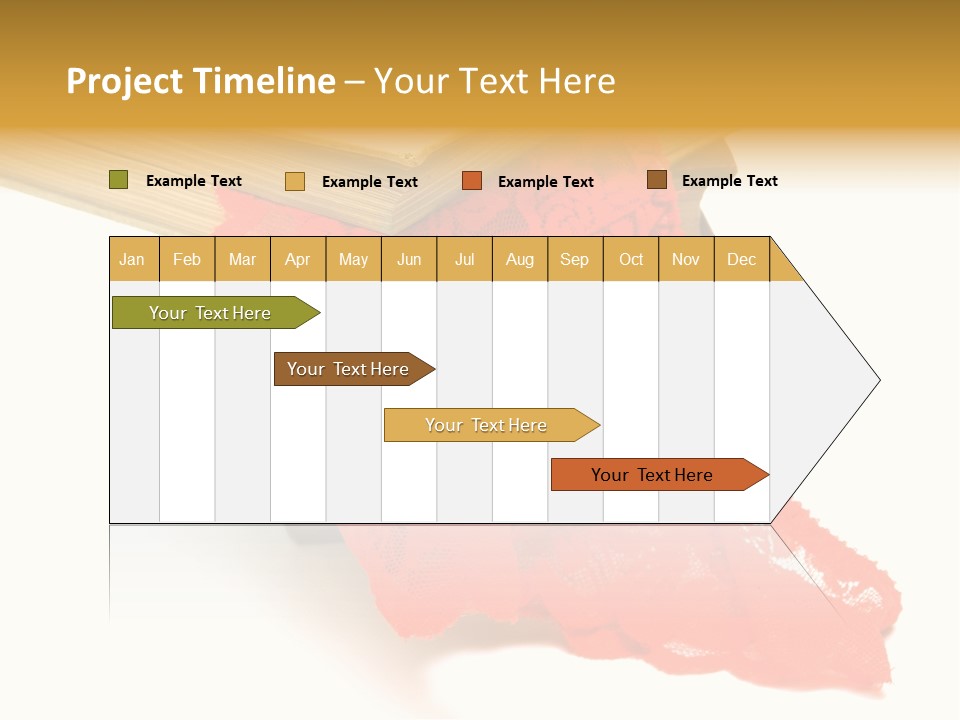 Project Timeline – Your Text Here

Example Text Example Text Example Text Example Text

| Jan | Feb | Mar | Apr | May | Jun | Jul | Aug | Sep | Oct | Nov | Dec |
|---|---|---|---|---|---|---|---|---|---|---|---|

Your Text Here

Your Text Here

Your Text Here

Your Text Here